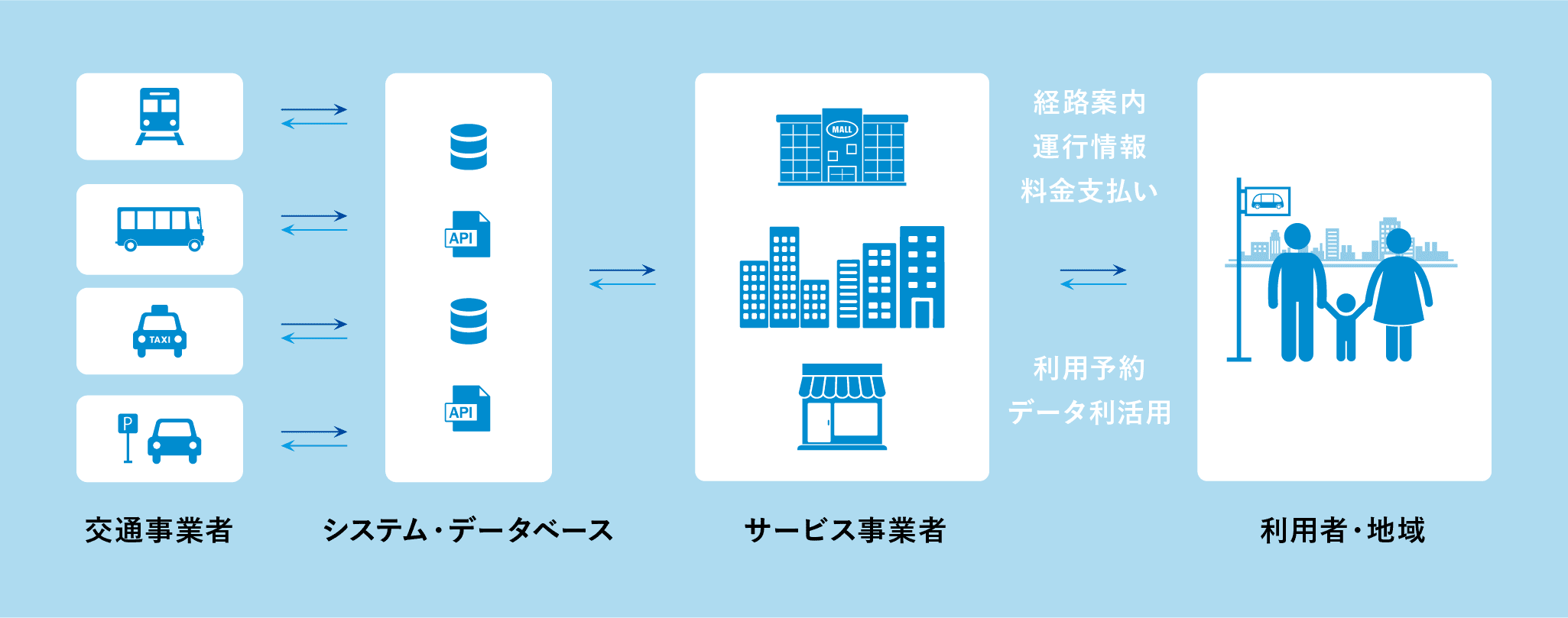 TAXI

P

API

API

MALL

経路案内
運行情報
料金支払い

利用予約
データ利活用

交通事業者

システム・データベース

サービス事業者

利用者・地域